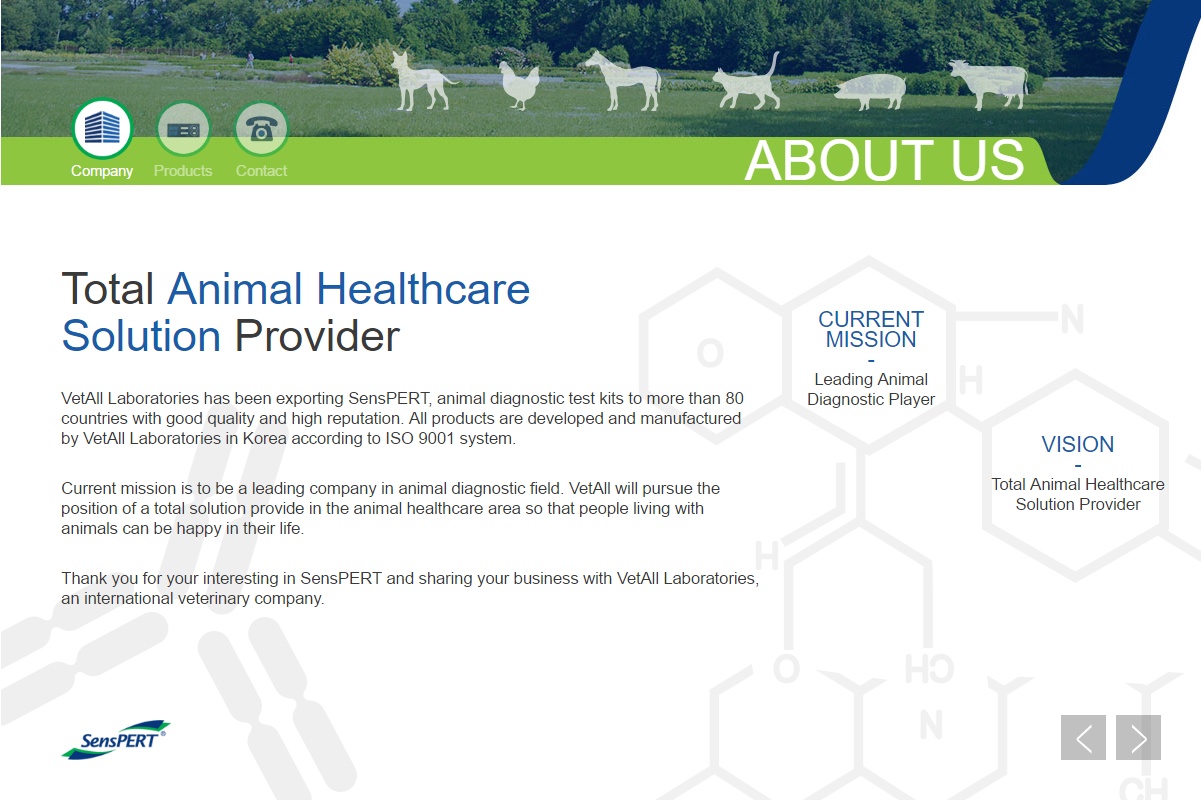 Company Products Contact

ABOUT US

Total Animal Healthcare Solution Provider

VetAll Laboratories has been exporting SensPERT, animal diagnostic test kits to more than 80 countries with good quality and high reputation. All products are developed and manufactured by VetAll Laboratories in Korea according to ISO 9001 system.

Current mission is to be a leading company in animal diagnostic field. VetAll will pursue the position of a total solution provide in the animal healthcare area so that people living with animals can be happy in their life.

Thank you for your interesting in SensPERT and sharing your business with VetAll Laboratories, an international veterinary company.

CURRENT MISSION
-
Leading Animal Diagnostic Player

VISION
-
Total Animal Healthcare Solution Provider

SensPERT®